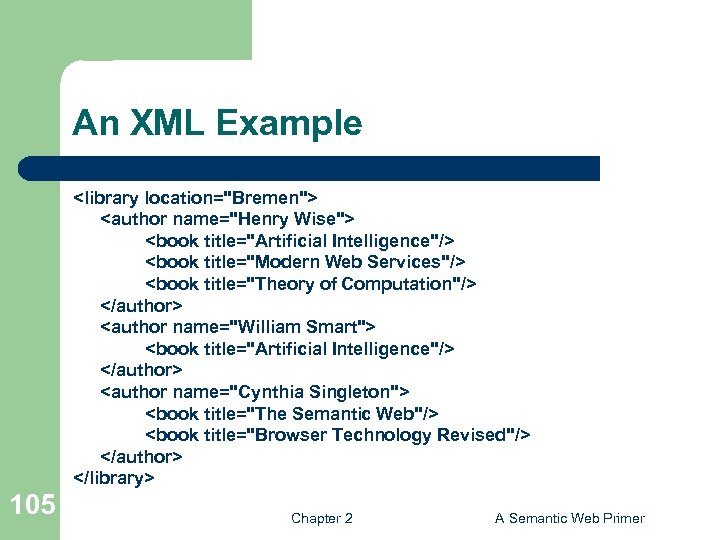 An XML Example

<library location="Bremen">
<author name="Henry Wise">
<book title="Artificial Intelligence"/>
<book title="Modern Web Services"/>
<book title="Theory of Computation"/>
</author>
<author name="William Smart">
<book title="Artificial Intelligence"/>
</author>
<author name="Cynthia Singleton">
<book title="The Semantic Web"/>
<book title="Browser Technology Revised"/>
</author>
</library>

105

Chapter 2

A Semantic Web Primer